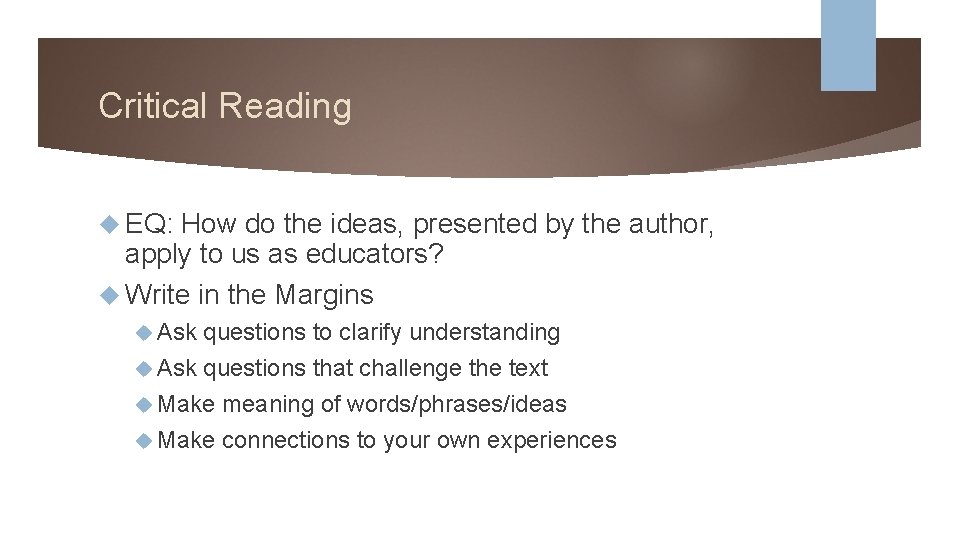 Critical Reading

EQ: How do the ideas, presented by the author, apply to us as educators?

Write in the Margins

Ask questions to clarify understanding

Ask questions that challenge the text

Make meaning of words/phrases/ideas

Make connections to your own experiences